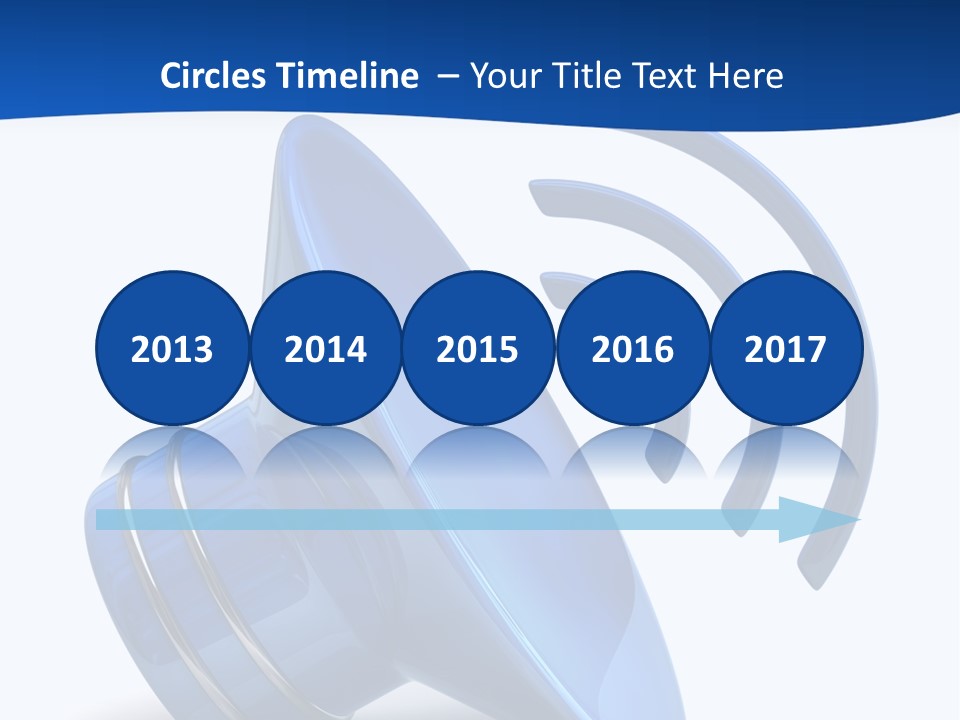 Circles Timeline – Your Title Text Here

2013 2014 2015 2016 2017